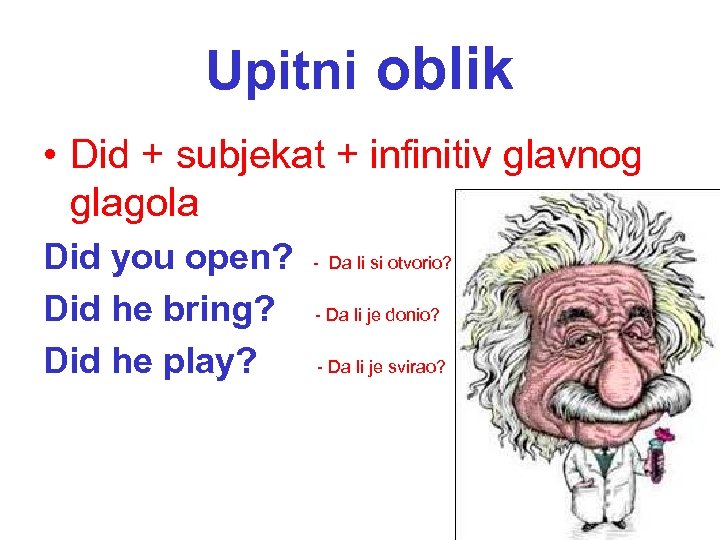 Upitni oblik

• Did + subjekat + infinitiv glavnog glagola

Did you open? - Da li si otvorio?

Did he bring? - Da li je donio?

Did he play? - Da li je svirao?